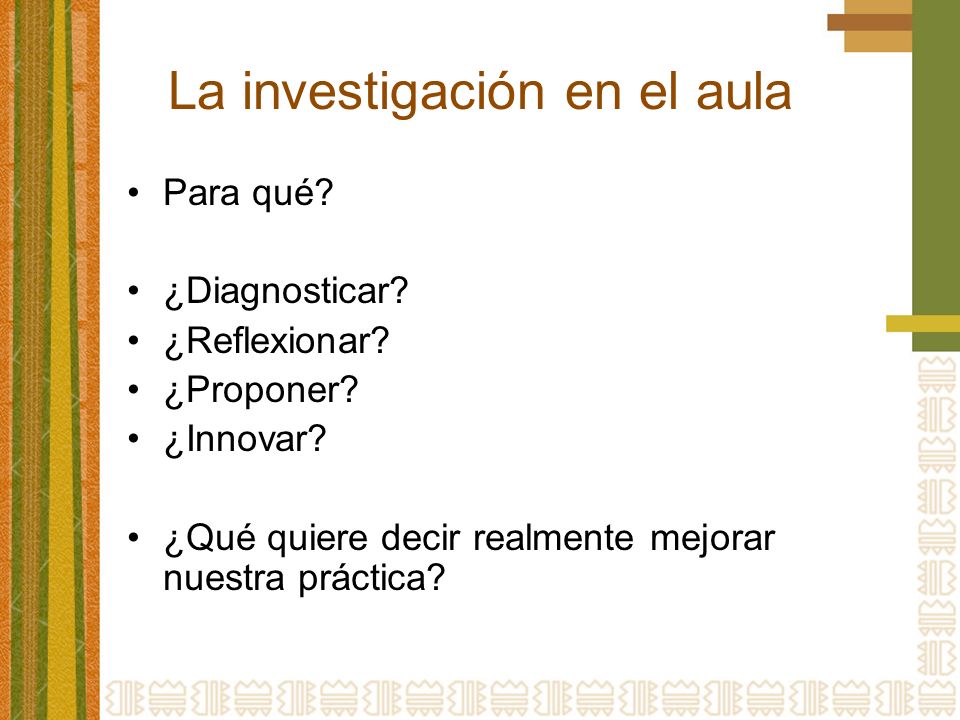 La investigación en el aula

• Para qué?

• ¿Diagnosticar?
• ¿Reflexionar?
• ¿Proponer?
• ¿Innovar?

• ¿Qué quiere decir realmente mejorar nuestra práctica?